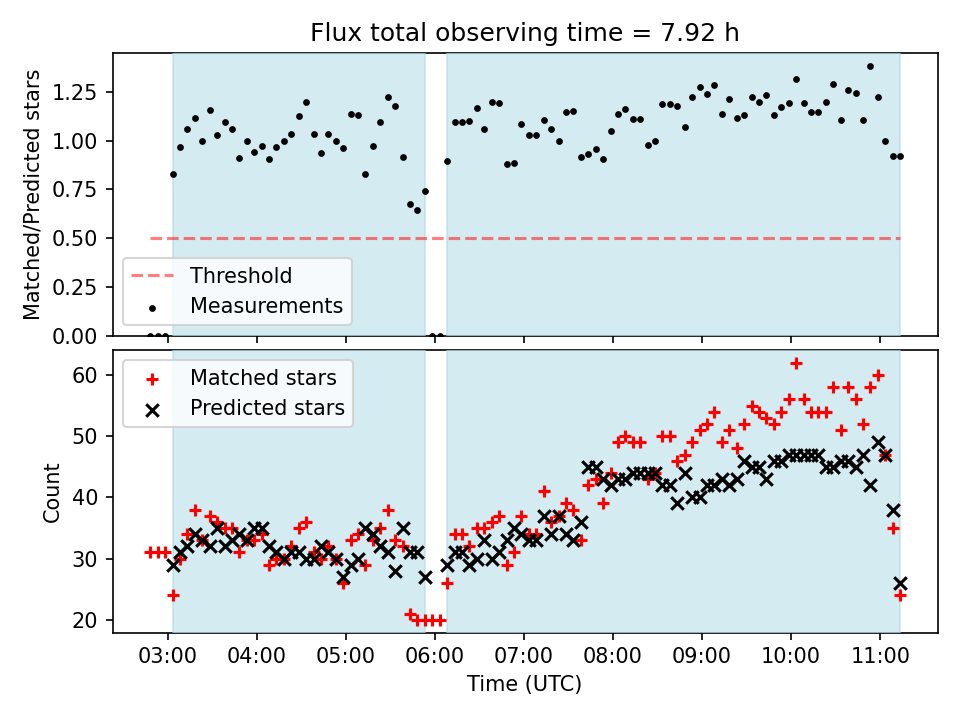 Flux total observing time = 7.92 h

Matched/Predicted stars

1.25
1.00
0.75
0.50
0.25
0.00

Threshold
Measurements

Matched stars
Predicted stars

Count

60
50
40
30
20

03:00 04:00 05:00 06:00 07:00 08:00 09:00 10:00 11:00

Time (UTC)